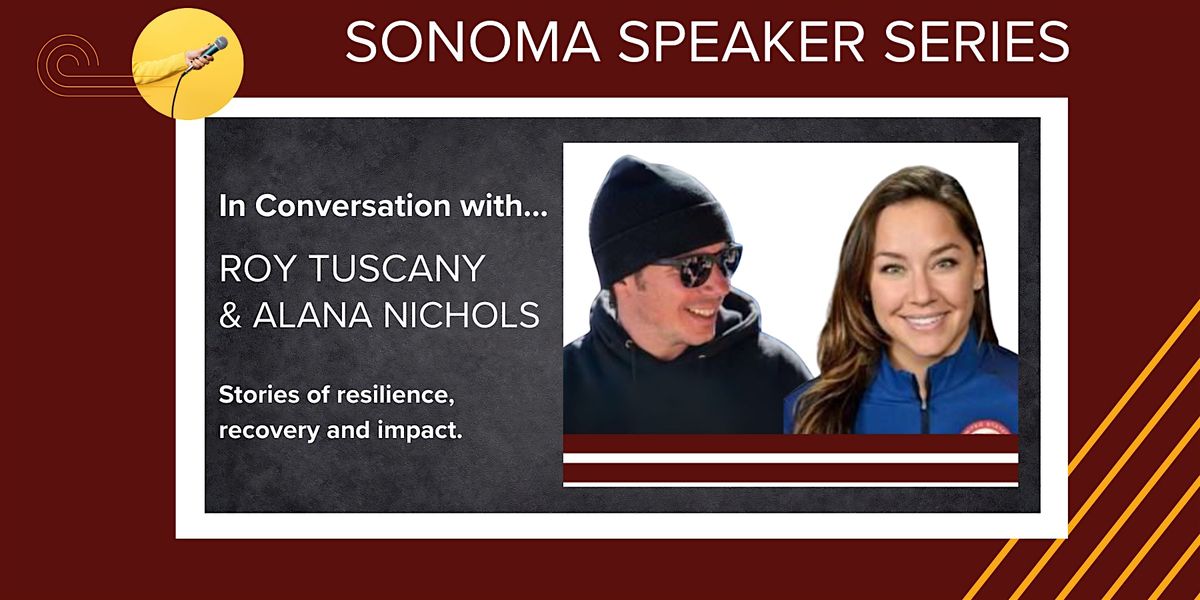 SONOMA SPEAKER SERIES

In Conversation with...

ROY TUSCANY & ALANA NICHOLS

Stories of resilience, recovery and impact.